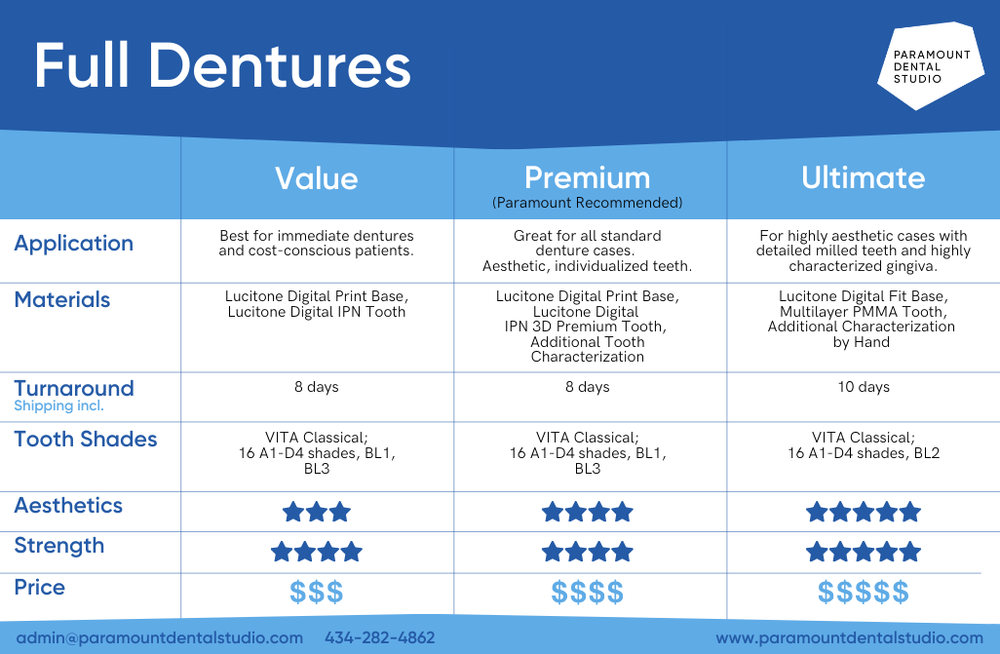 Full Dentures

PARAMOUNT DENTAL STUDIO

| | Value | Premium (Paramount Recommended) | Ultimate |
|---|---|---|---|
| Application | Best for immediate dentures and cost-conscious patients. | Great for all standard denture cases. Aesthetic, individualized teeth. | For highly aesthetic cases with detailed milled teeth and highly characterized gingiva. |
| Materials | Lucitone Digital Print Base, Lucitone Digital IPN Tooth | Lucitone Digital Print Base, Lucitone Digital IPN 3D Premium Tooth, Additional Tooth Characterization | Lucitone Digital Fit Base, Multilayer PMMA Tooth, Additional Characterization by Hand |
| Turnaround Shipping incl. | 8 days | 8 days | 10 days |
| Tooth Shades | VITA Classical; 16 A1-D4 shades, BL1, BL3 | VITA Classical; 16 A1-D4 shades, BL1, BL3 | VITA Classical; 16 A1-D4 shades, BL2 |
| Aesthetics | ★★★ | ★★★★ | ★★★★★ |
| Strength | ★★★★ | ★★★★ | ★★★★★ |
| Price | $$$ | $$$$ | $$$$$ |

admin@paramountdentalstudio.com 434-282-4862 www.paramountdentalstudio.com